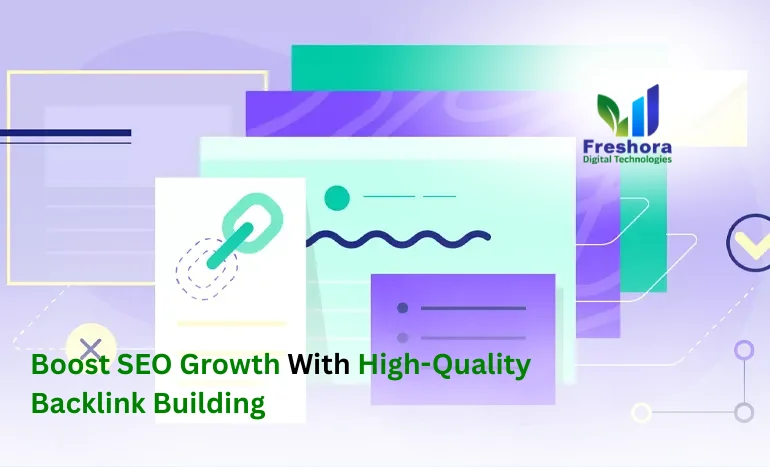 Freshora
Digital Technologies

Boost SEO Growth With High-Quality Backlink Building